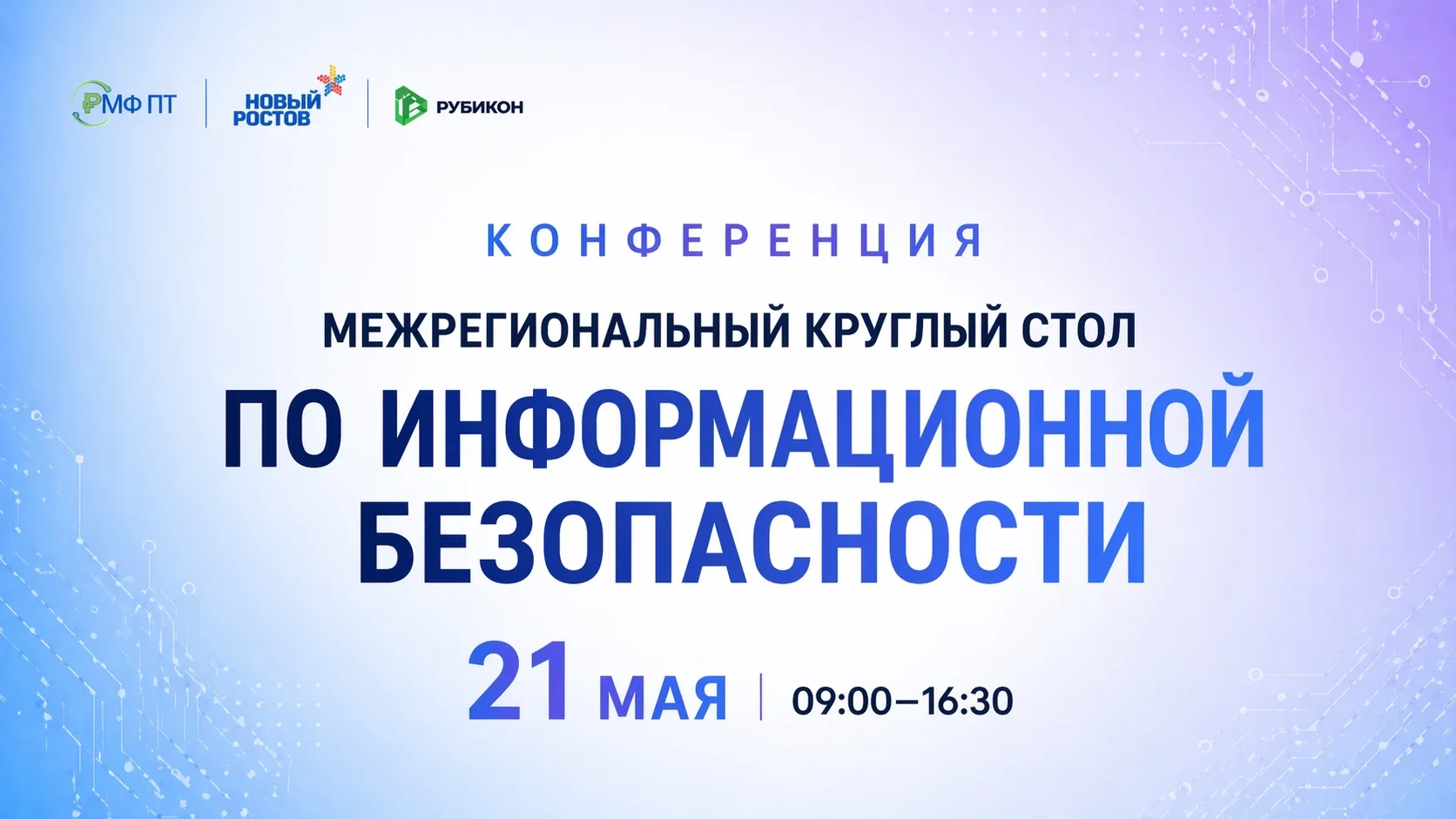 РМФ ПТ

НОВЫЙ РОСТОВ

РУБИКОН

КОНФЕРЕНЦИЯ

МЕЖРЕГИОНАЛЬНЫЙ КРУГЛЫЙ СТОЛ

ПО ИНФОРМАЦИОННОЙ БЕЗОПАСНОСТИ

21 МАЯ | 09:00–16:30